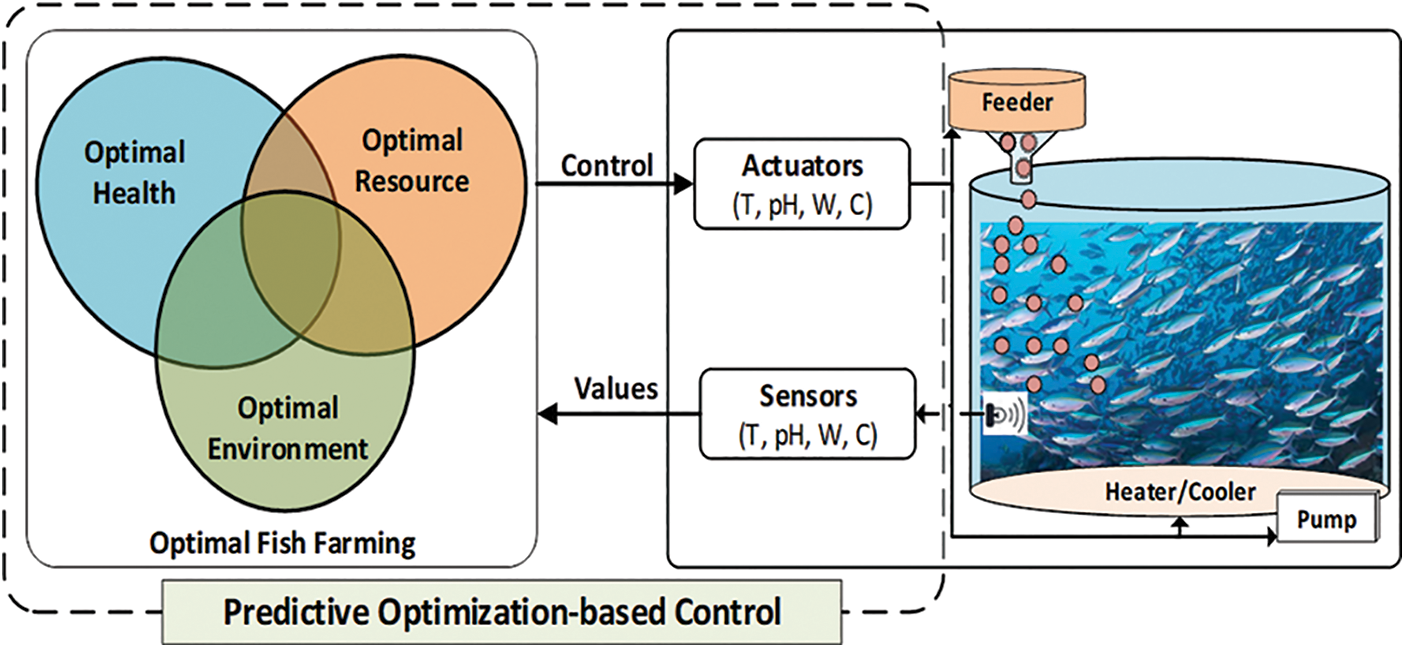 Optimal Health

Optimal Resource

Optimal Environment

Optimal Fish Farming

Control

Values

Actuators
(T, pH, W, C)

Sensors
(T, pH, W, C)

Feeder

Heater/Cooler

Pump

Predictive Optimization-based Control